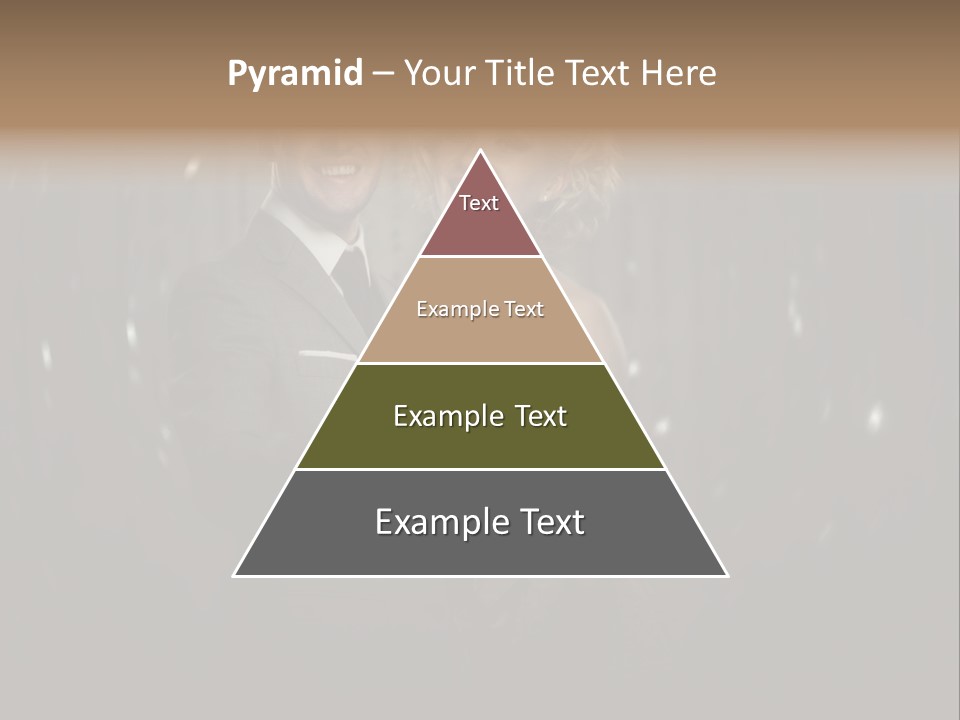 Pyramid – Your Title Text Here

Text

Example Text

Example Text

Example Text